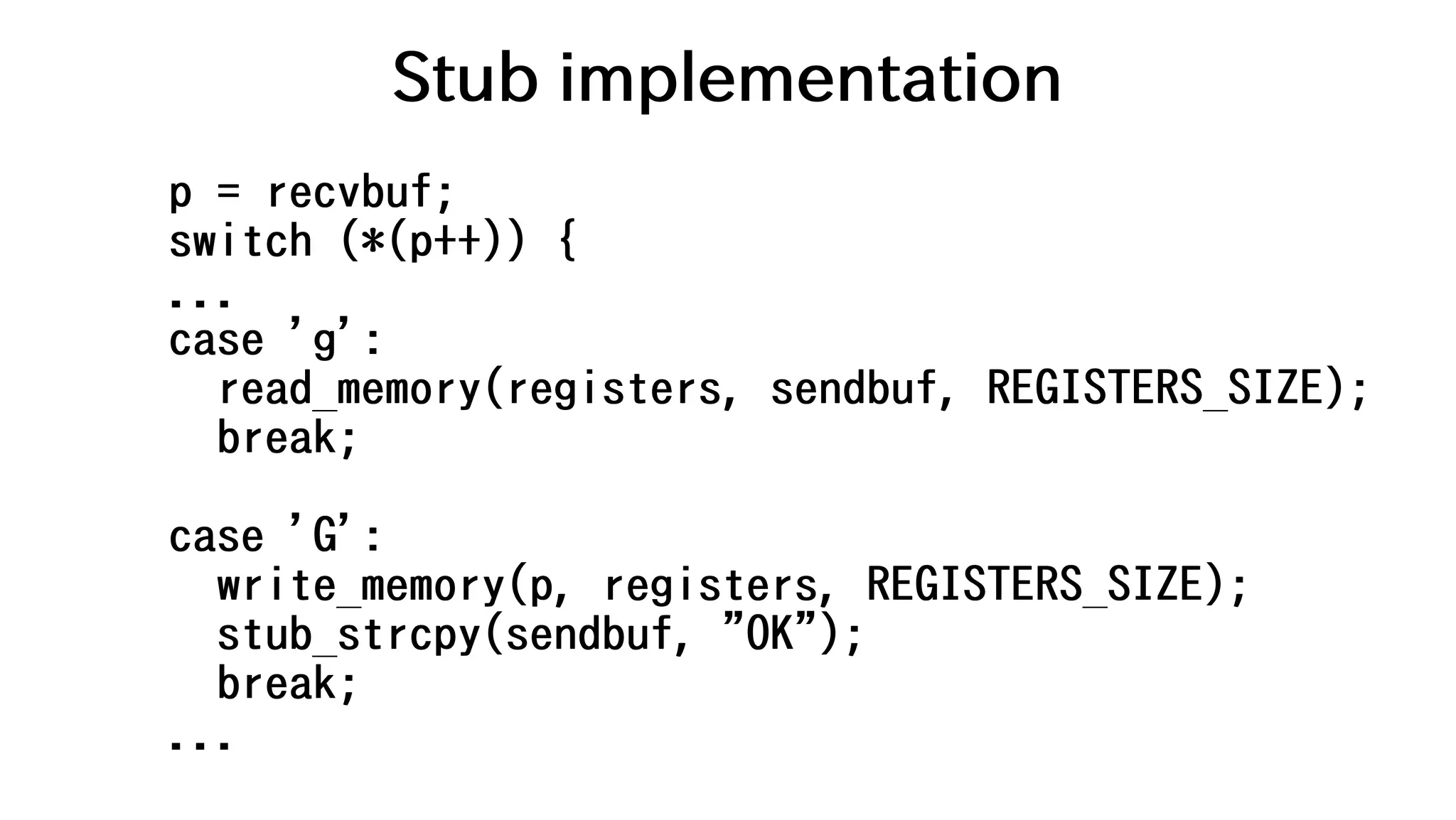 Stub implementation

p = recvbuf;
switch (*(p++)) {
...
case ’g’:
  read_memory(registers, sendbuf, REGISTERS_SIZE);
  break;

case ’G’:
  write_memory(p, registers, REGISTERS_SIZE);
  stub_strcpy(sendbuf, ”OK”);
  break;
...